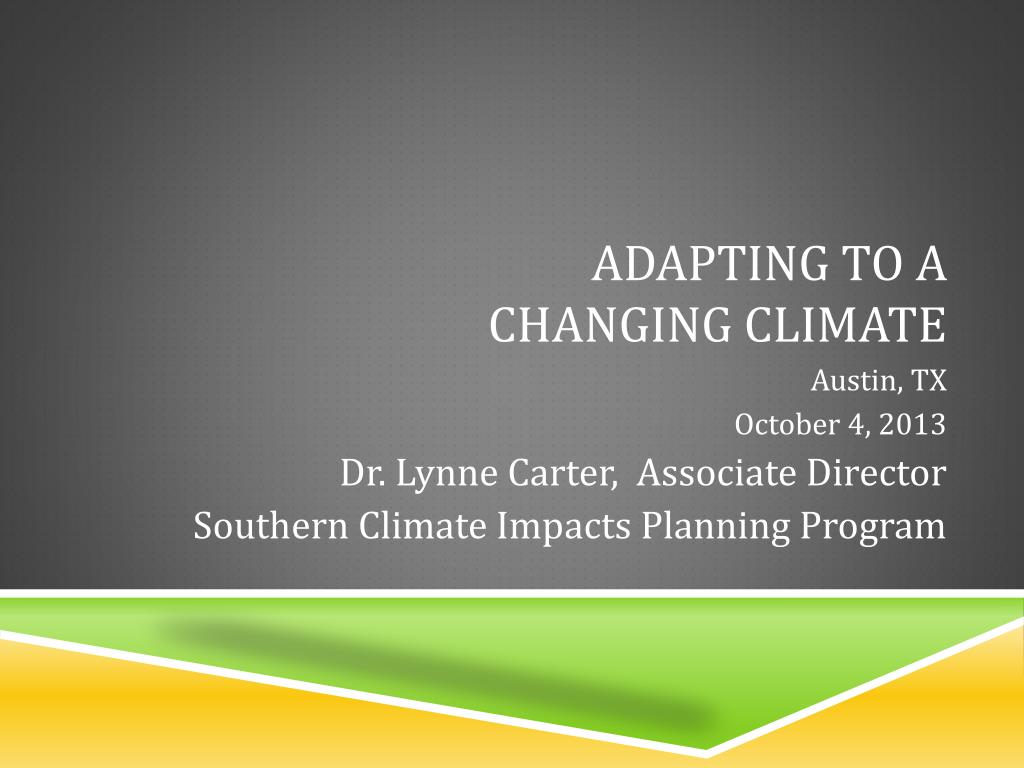 ADAPTING TO A CHANGING CLIMATE

Austin, TX

October 4, 2013

Dr. Lynne Carter, Associate Director

Southern Climate Impacts Planning Program